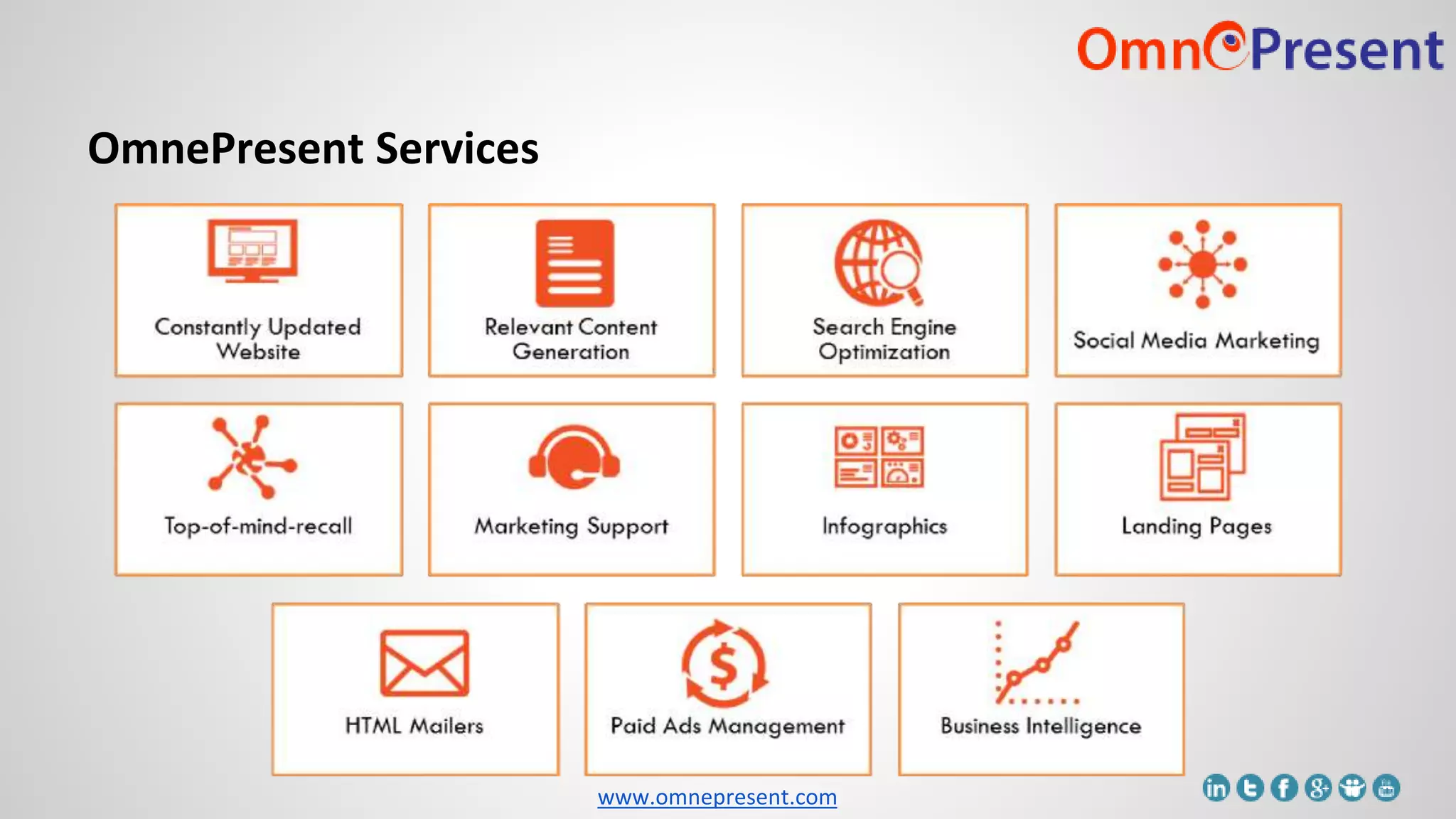 OmnePresent

OmnePresent Services

Constantly Updated Website

Relevant Content Generation

Search Engine Optimization

Social Media Marketing

Top-of-mind-recall

Marketing Support

Infographics

Landing Pages

HTML Mailers

Paid Ads Management

Business Intelligence

www.omnepresent.com